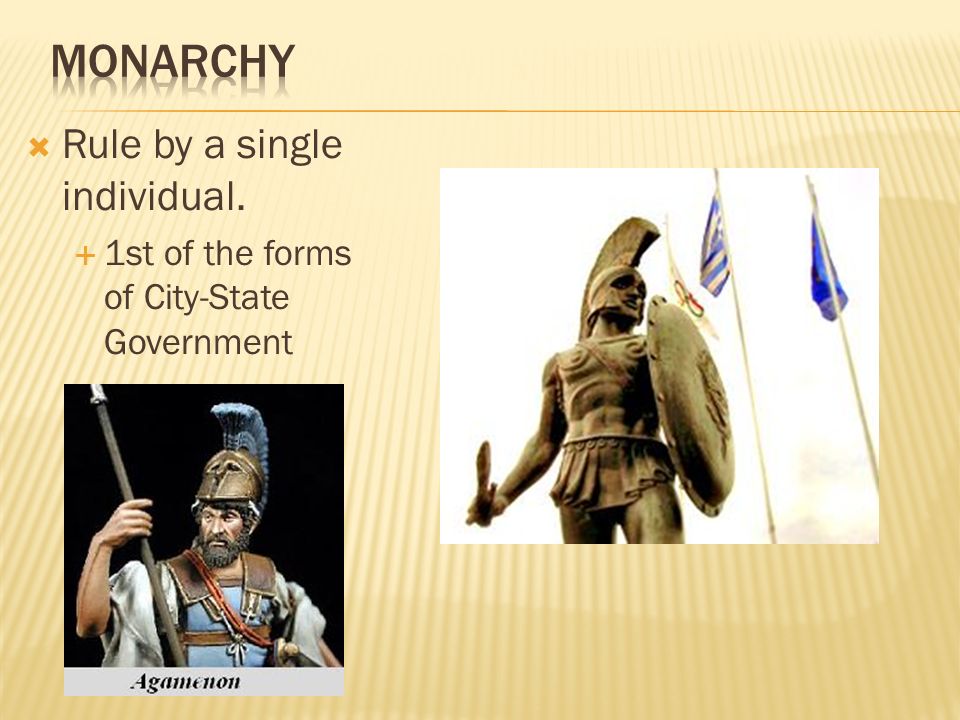 MONARCHY

Rule by a single individual.

1st of the forms of City-State Government

Agamenon